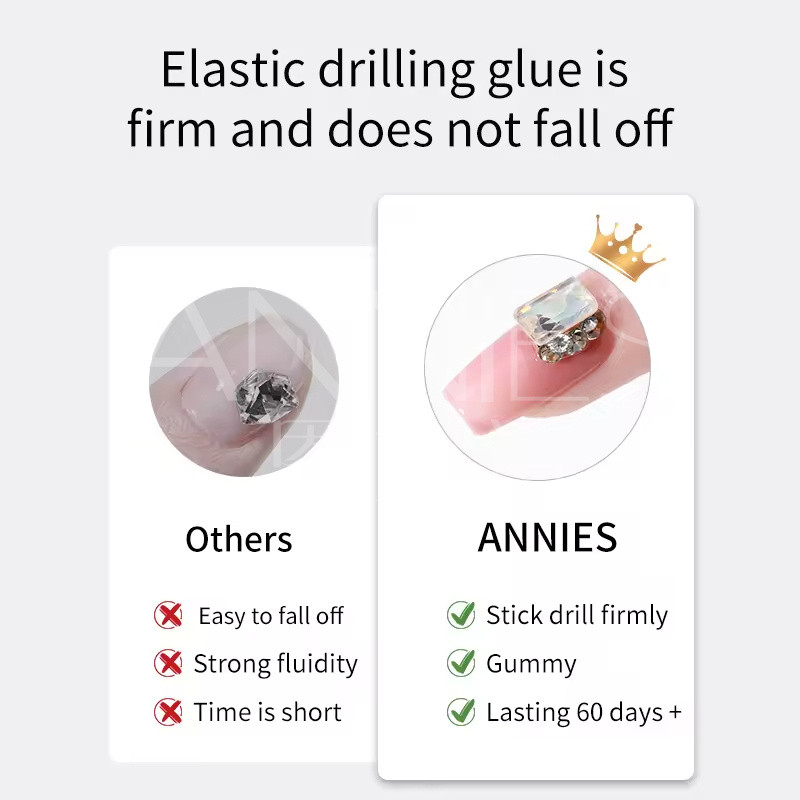 Elastic drilling glue is firm and does not fall off

Others

Easy to fall off
Strong fluidity
Time is short

ANNIES

Stick drill firmly
Gummy
Lasting 60 days +